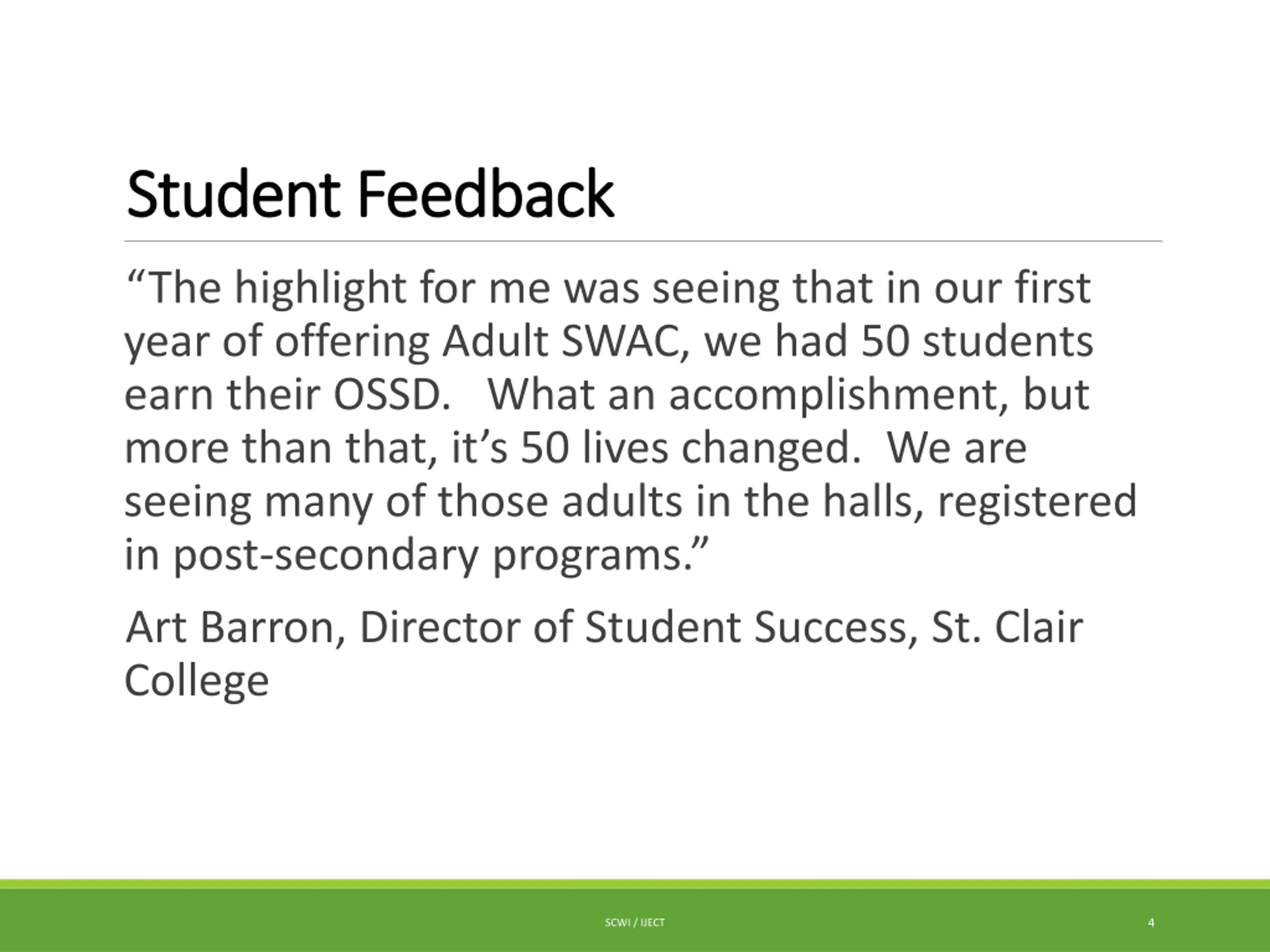 Student Feedback

“The highlight for me was seeing that in our first year of offering Adult SWAC, we had 50 students earn their OSSD. What an accomplishment, but more than that, it’s 50 lives changed. We are seeing many of those adults in the halls, registered in post-secondary programs.”

Art Barron, Director of Student Success, St. Clair College

SCWI / IJECT

4